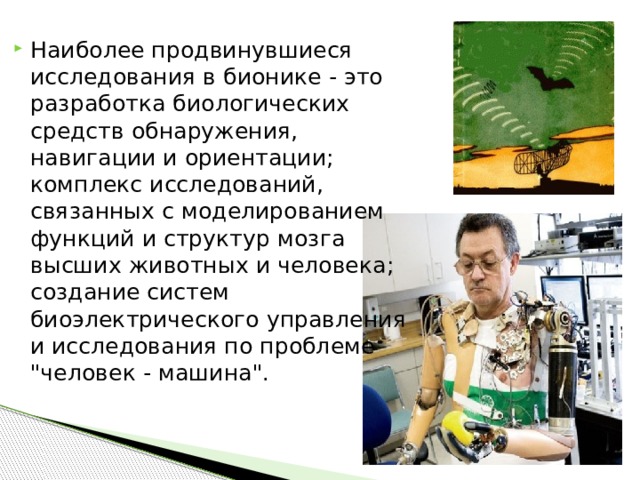 Наиболее продвинувшиеся исследования в бионике - это разработка биологических средств обнаружения, навигации и ориентации; комплекс исследований, связанных с моделированием функций и структур мозга высших животных и человека; создание систем биоэлектрического управления и исследования по проблеме "человек - машина".